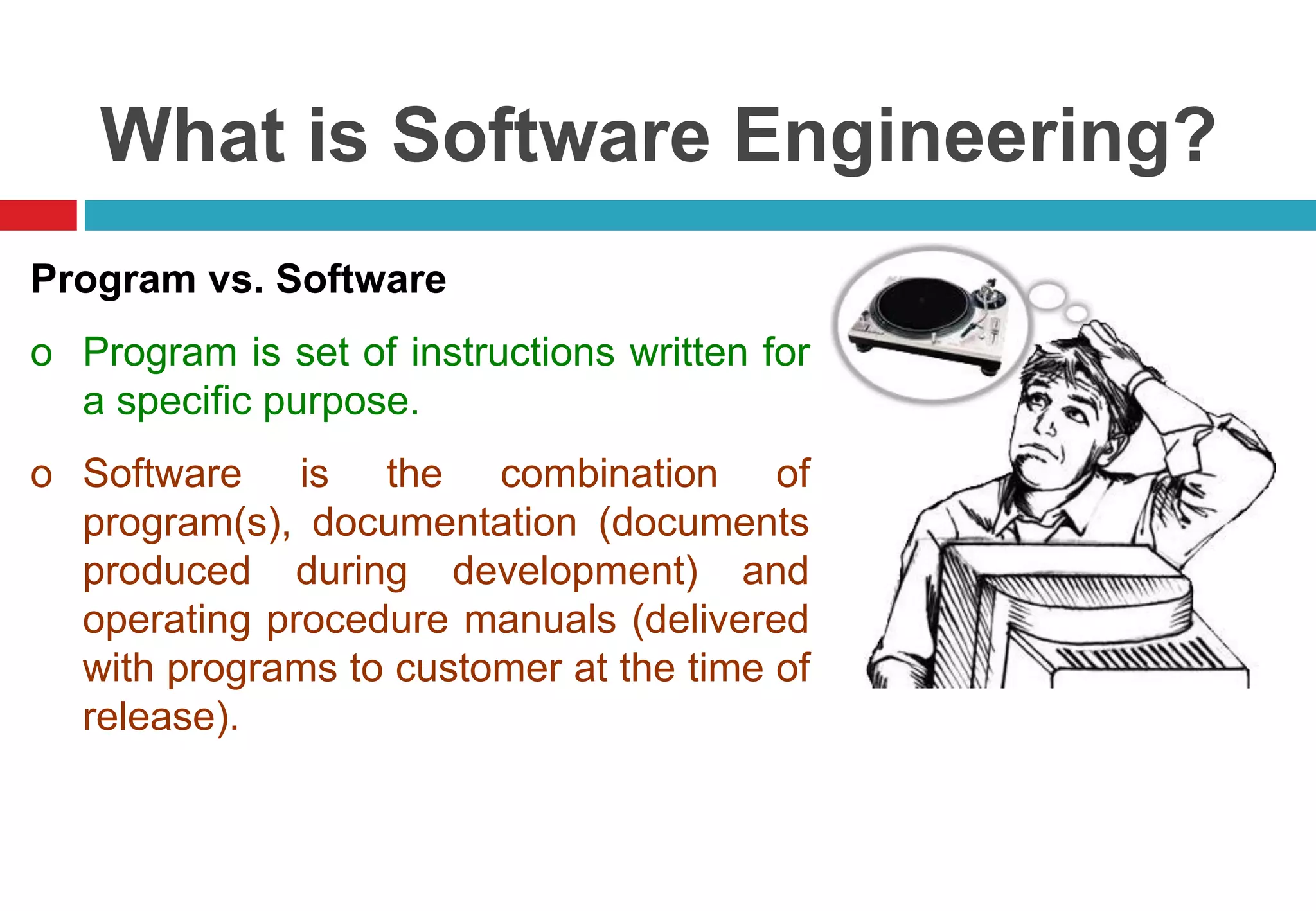 What is Software Engineering?

Program vs. Software

o Program is set of instructions written for a specific purpose.

o Software is the combination of program(s), documentation (documents produced during development) and operating procedure manuals (delivered with programs to customer at the time of release).